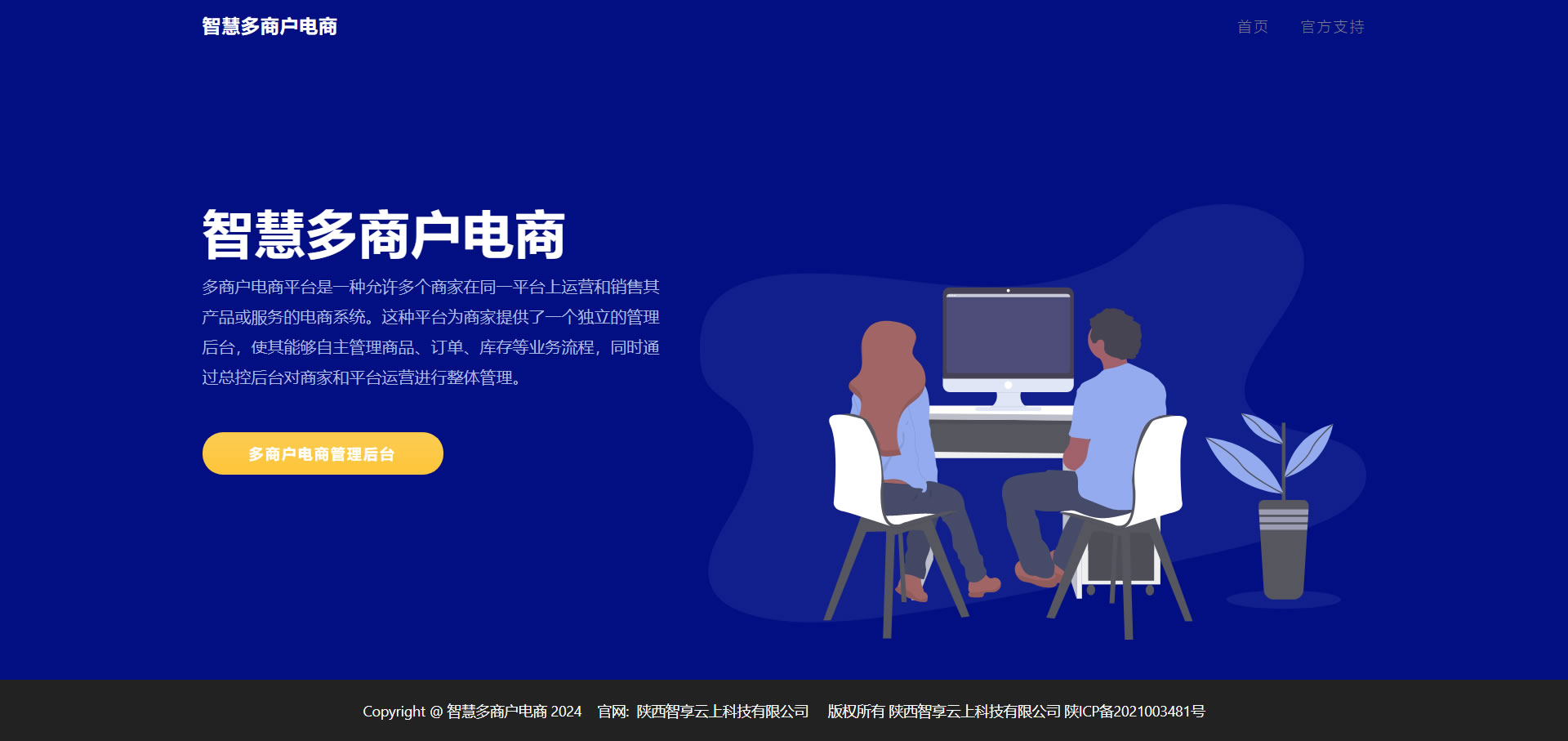 智慧多商户电商

首页 官方支持

智慧多商户电商

多商户电商平台是一种允许多个商家在同一平台上运营和销售其产品或服务的电商系统。这种平台为商家提供了一个独立的管理后台，使其能够自主管理商品、订单、库存等业务流程，同时通过总控后台对商家和平台运营进行整体管理。

多商户电商管理后台

Copyright @ 智慧多商户电商 2024 官网: 陕西智享云上科技有限公司 版权所有 陕西智享云上科技有限公司 陕ICP备2021003481号